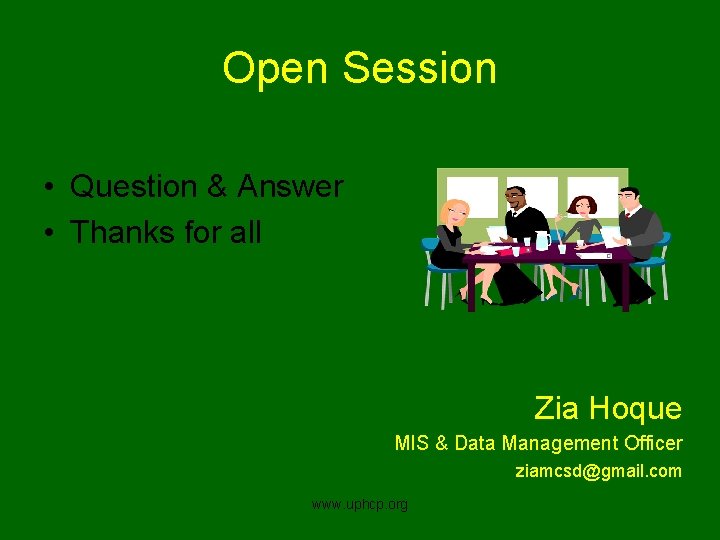 Open Session

• Question & Answer
• Thanks for all

Zia Hoque
MIS & Data Management Officer
ziamcsd@gmail.com

www.uphcp.org